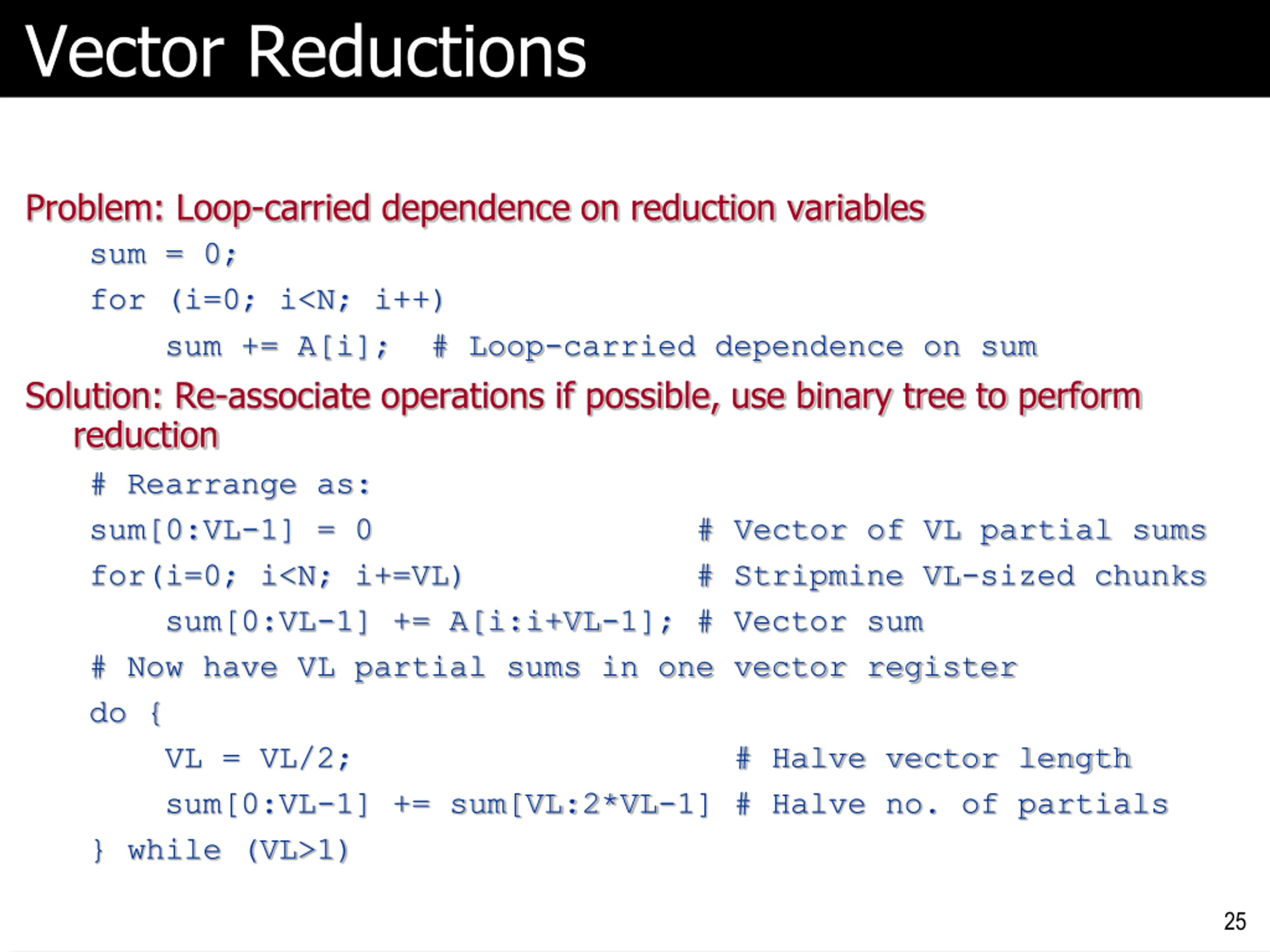 Vector Reductions

Problem: Loop-carried dependence on reduction variables

sum = 0;
for (i=0; i<N; i++)
    sum += A[i];  # Loop-carried dependence on sum

Solution: Re-associate operations if possible, use binary tree to perform reduction

# Rearrange as:
sum[0:VL-1] = 0                 # Vector of VL partial sums
for(i=0; i<N; i+=VL)            # Stripmine VL-sized chunks
    sum[0:VL-1] += A[i:i+VL-1]; # Vector sum
# Now have VL partial sums in one vector register
do {
    VL = VL/2;                   # Halve vector length
    sum[0:VL-1] += sum[VL:2*VL-1] # Halve no. of partials
} while (VL>1)

25